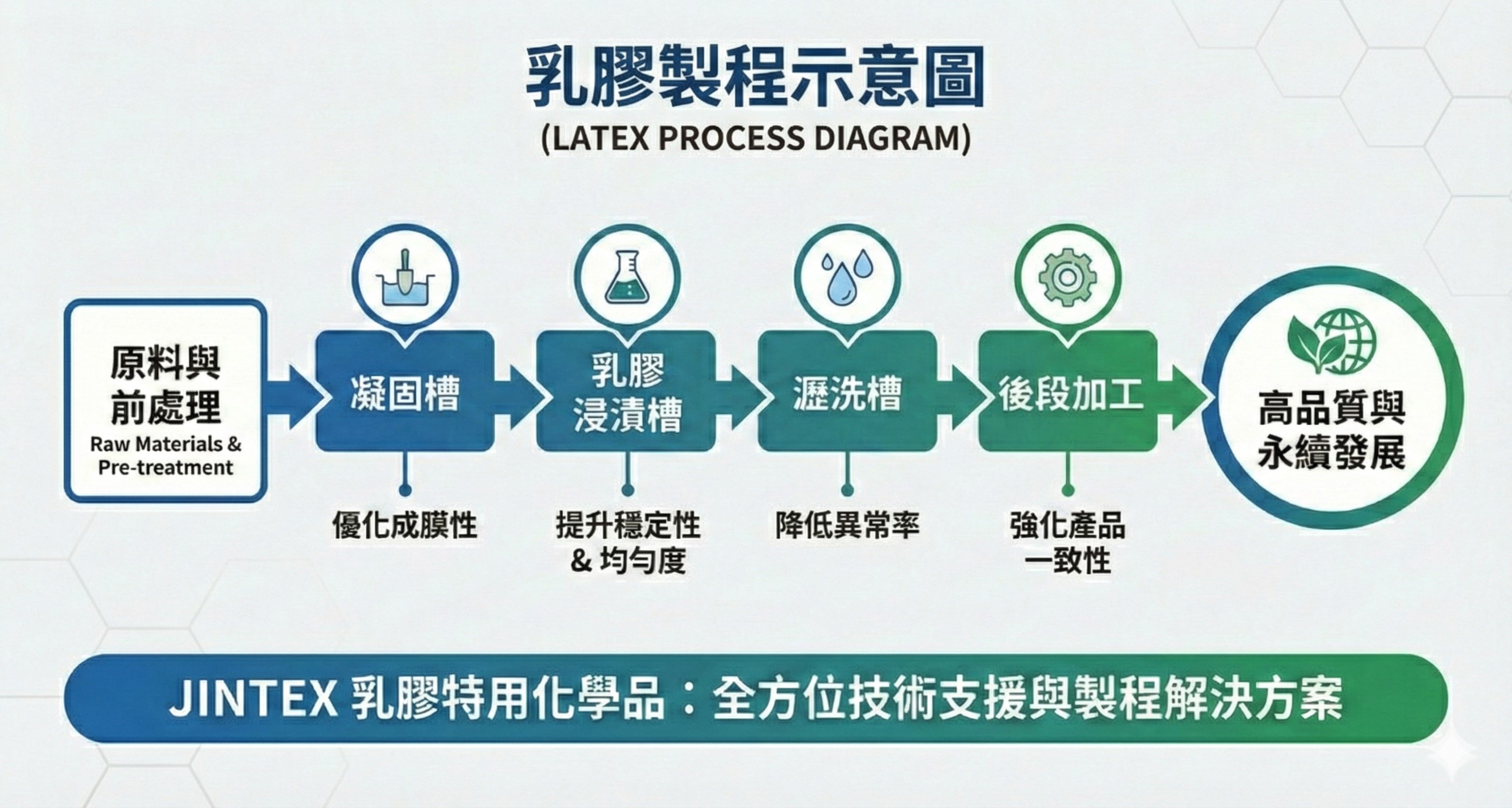 乳膠製程示意圖
(LATEX PROCESS DIAGRAM)

原料與前處理
Raw Materials & Pre-treatment

凝固槽

優化成膜性

乳膠浸漬槽

提升穩定性 & 均勻度

瀝洗槽

降低異常率

後段加工

強化產品一致性

高品質與永續發展

JINTEX 乳膠特用化學品：全方位技術支援與製程解決方案